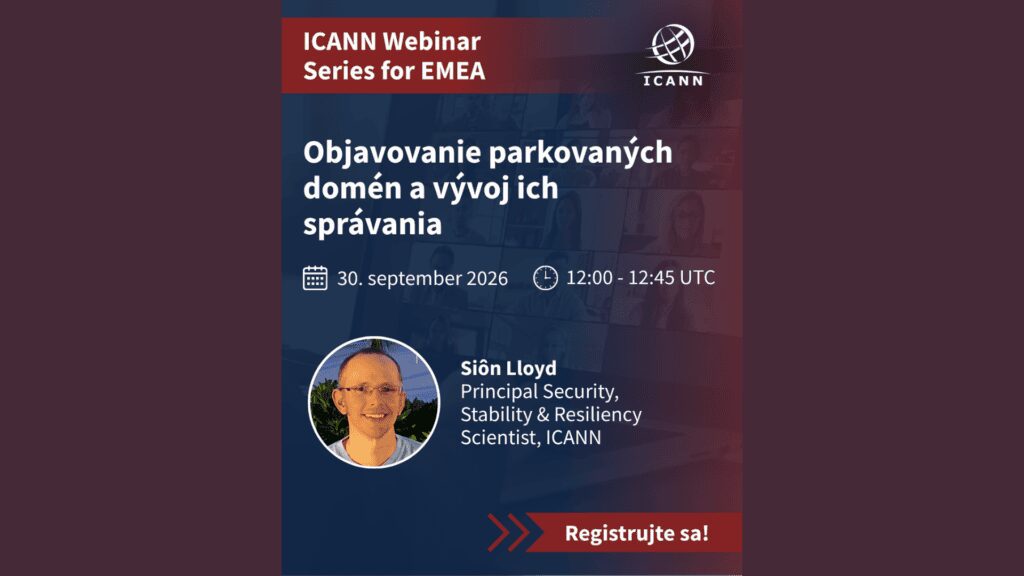 ICANN Webinar Series for EMEA

ICANN

Objavovanie parkovaných domén a vývoj ich správania

30. september 2026

12:00 - 12:45 UTC

Siôn Lloyd
Principal Security, Stability & Resiliency Scientist, ICANN

Registrujte sa!